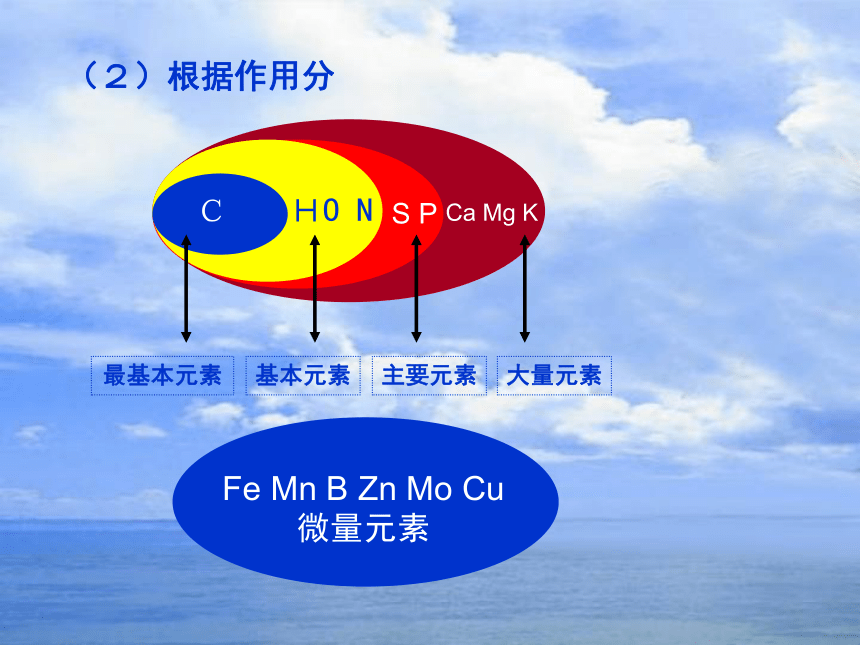 （2）根据作用分

C H O N S P Ca Mg K

最基本元素 基本元素 主要元素 大量元素

Fe Mn B Zn Mo Cu
微量元素